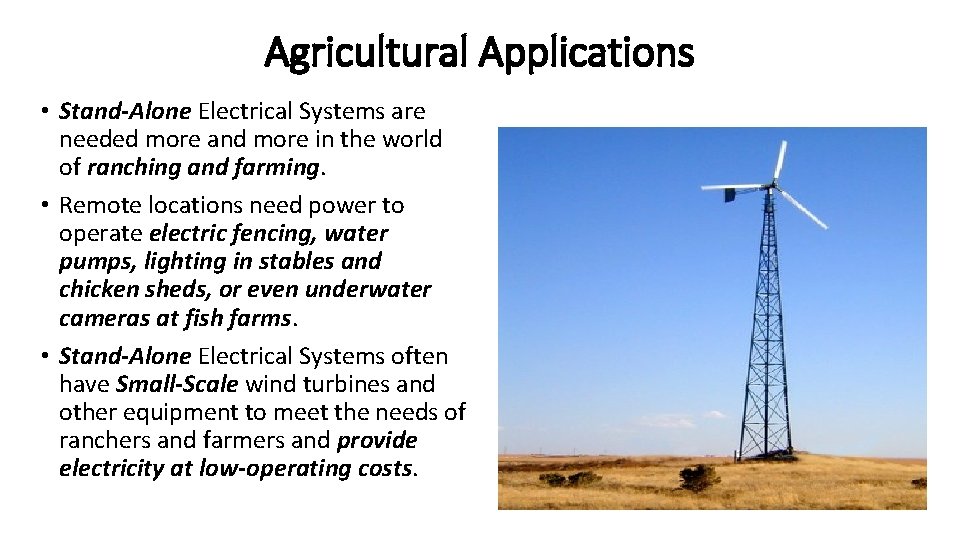 Agricultural Applications

• Stand-Alone Electrical Systems are needed more and more in the world of ranching and farming.

• Remote locations need power to operate electric fencing, water pumps, lighting in stables and chicken sheds, or even underwater cameras at fish farms.

• Stand-Alone Electrical Systems often have Small-Scale wind turbines and other equipment to meet the needs of ranchers and farmers and provide electricity at low-operating costs.